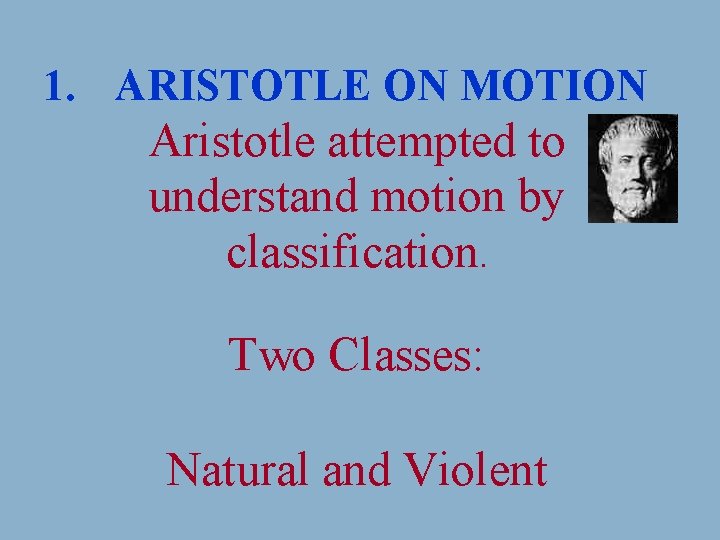 1. ARISTOTLE ON MOTION

Aristotle attempted to understand motion by classification.

Two Classes:

Natural and Violent